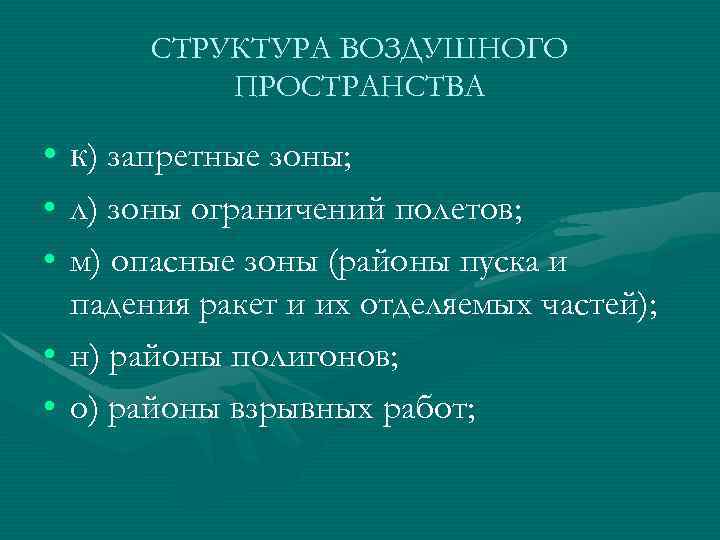 СТРУКТУРА ВОЗДУШНОГО ПРОСТРАНСТВА

• к) запретные зоны;
• л) зоны ограничений полетов;
• м) опасные зоны (районы пуска и падения ракет и их отделяемых частей);
• н) районы полигонов;
• о) районы взрывных работ;